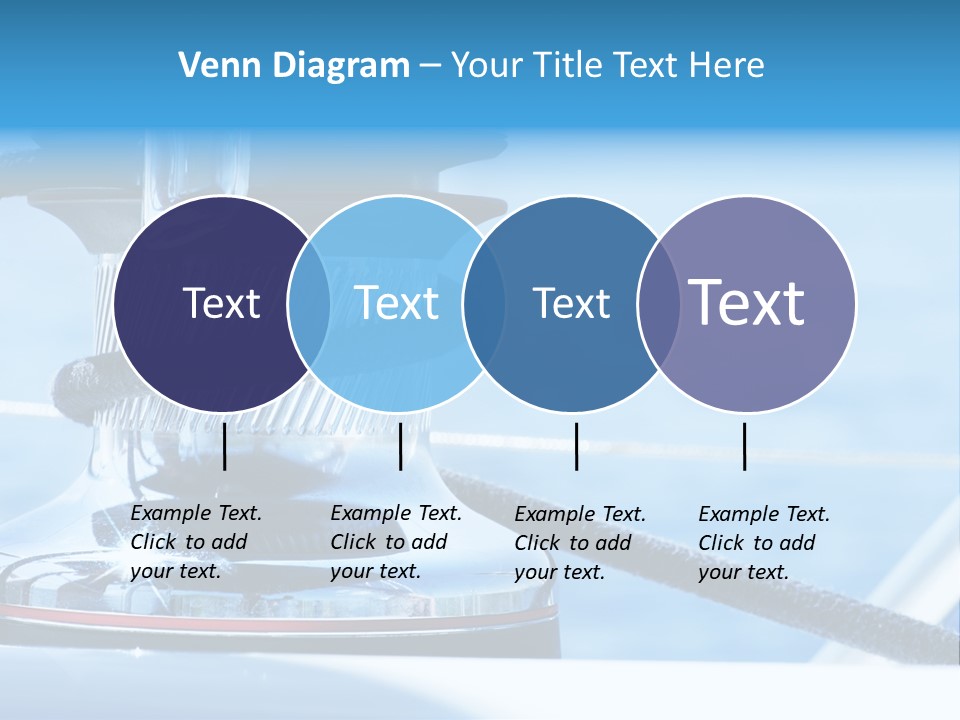 Venn Diagram – Your Title Text Here

Text

Text

Text

Text

Example Text. Click to add your text.

Example Text. Click to add your text.

Example Text. Click to add your text.

Example Text. Click to add your text.